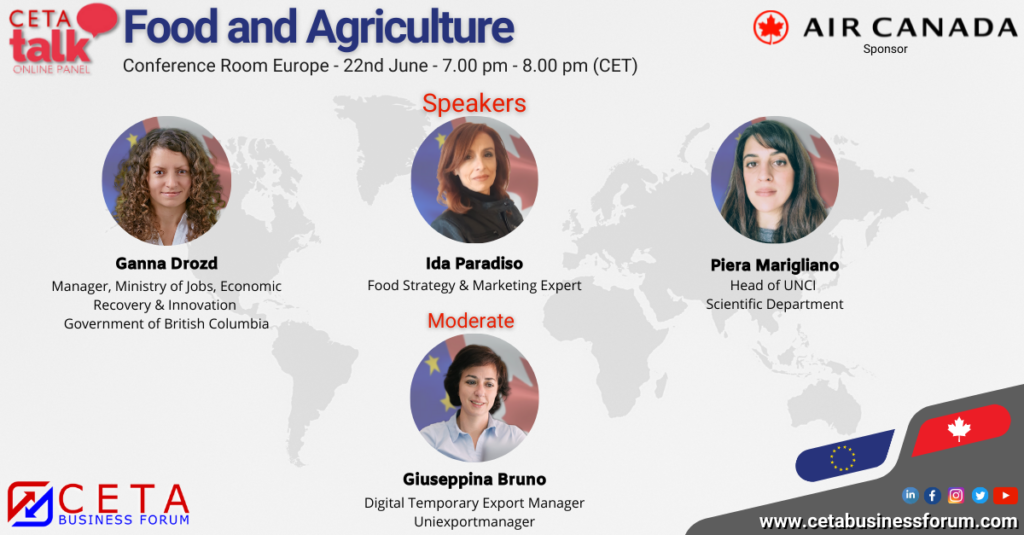 CETA talk ONLINE PANEL

Food and Agriculture

Conference Room Europe - 22nd June - 7.00 pm - 8.00 pm (CET)

AIR CANADA
Sponsor

Speakers

Ganna Drozd
Manager, Ministry of Jobs, Economic Recovery & Innovation
Government of British Columbia

Ida Paradiso
Food Strategy & Marketing Expert

Piera Marigliano
Head of UNCI
Scientific Department

Moderate

Giuseppina Bruno
Digital Temporary Export Manager
Uniexportmanager

CETA BUSINESS FORUM

www.cetabusinessforum.com